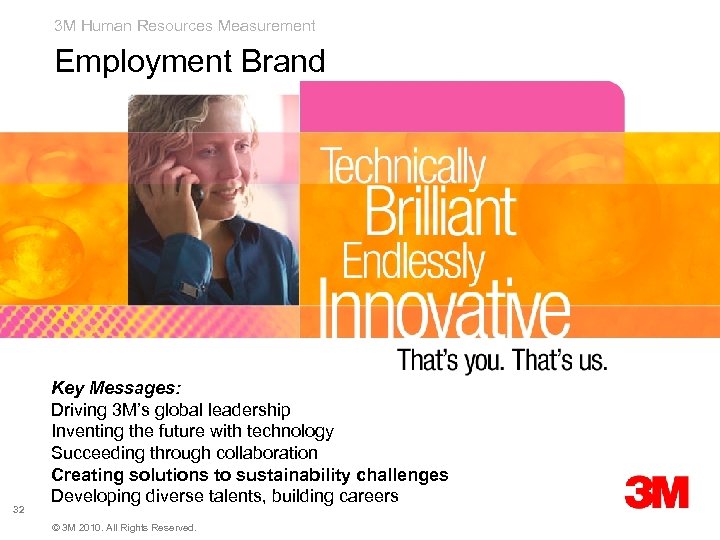 3M Human Resources Measurement

Employment Brand

Technically Brilliant Endlessly Innovative

That's you. That's us.

Key Messages:
Driving 3M's global leadership
Inventing the future with technology
Succeeding through collaboration
Creating solutions to sustainability challenges
Developing diverse talents, building careers

32

3M

© 3M 2010. All Rights Reserved.